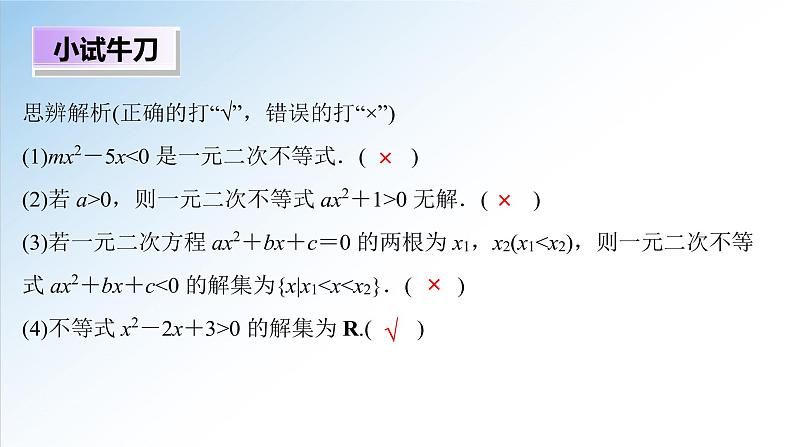 小试牛刀

思辨解析(正确的打“√”，错误的打“×”)

(1)$mx^2-5x<0$ 是一元二次不等式．( × )

(2)若 $a>0$，则一元二次不等式 $ax^2+1>0$ 无解．( × )

(3)若一元二次方程 $ax^2+bx+c=0$ 的两根为 $x_1$，$x_2(x_1<x_2)$，则一元二次不等式 $ax^2+bx+c<0$ 的解集为$\{x|x_1<x<x_2\}$．( × )

(4)不等式 $x^2-2x+3>0$ 的解集为 $\mathbf{R}$.( √ )